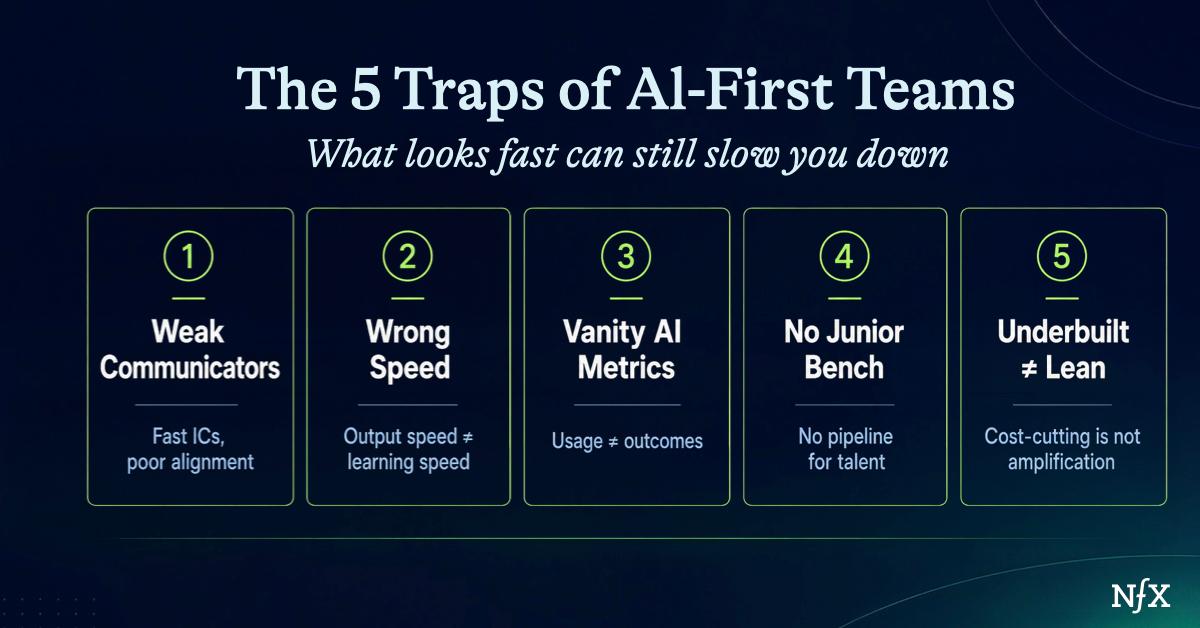 The 5 Traps of AI-First Teams

What looks fast can still slow you down

1

Weak Communicators

Fast ICs, poor alignment

2

Wrong Speed

Output speed ≠ learning speed

3

Vanity AI Metrics

Usage ≠ outcomes

4

No Junior Bench

No pipeline for talent

5

Underbuilt ≠ Lean

Cost-cutting is not amplification

NfX